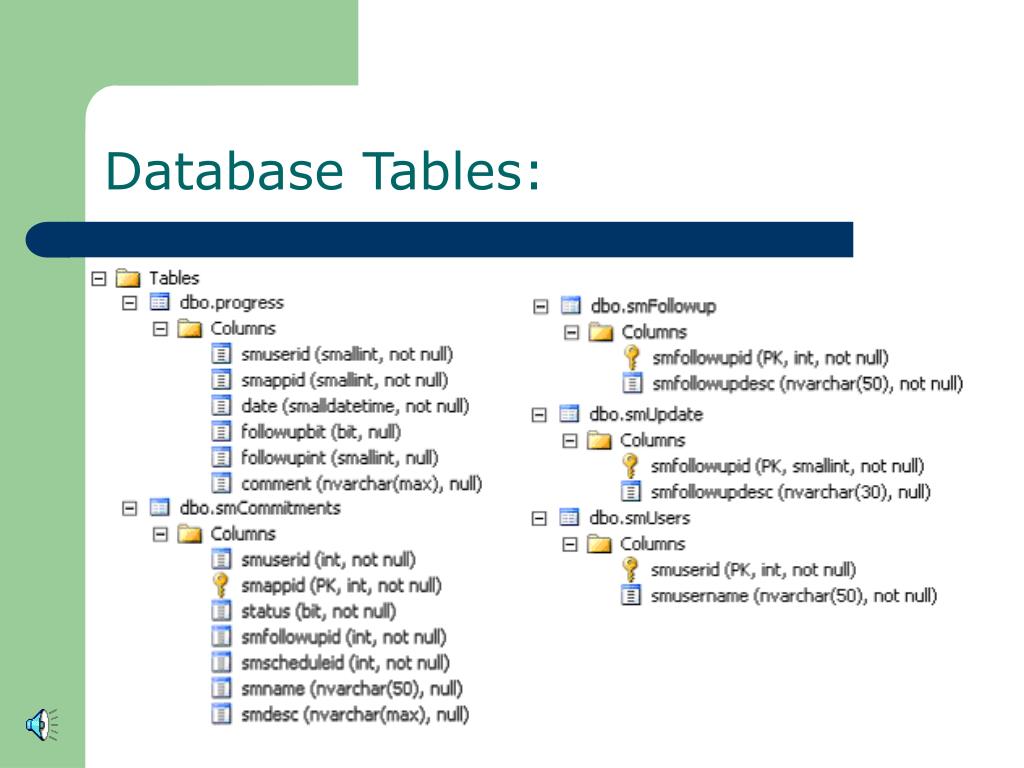 Database Tables:

Tables
dbo.progress
Columns
smuserid (smallint, not null)
smappid (smallint, not null)
date (smalldatetime, not null)
followupbit (bit, null)
followupint (smallint, null)
comment (nvarchar(max), null)
dbo.smCommitments
Columns
smuserid (int, not null)
smappid (PK, int, not null)
status (bit, not null)
smfollowupid (int, not null)
smscheduleid (int, not null)
smname (nvarchar(50), null)
smdesc (nvarchar(max), null)

dbo.smFollowup
Columns
smfollowupid (PK, int, not null)
smfollowupdesc (nvarchar(50), not null)
dbo.smUpdate
Columns
smfollowupid (PK, smallint, not null)
smfollowupdesc (nvarchar(30), null)
dbo.smUsers
Columns
smuserid (PK, int, not null)
smusername (nvarchar(50), not null)